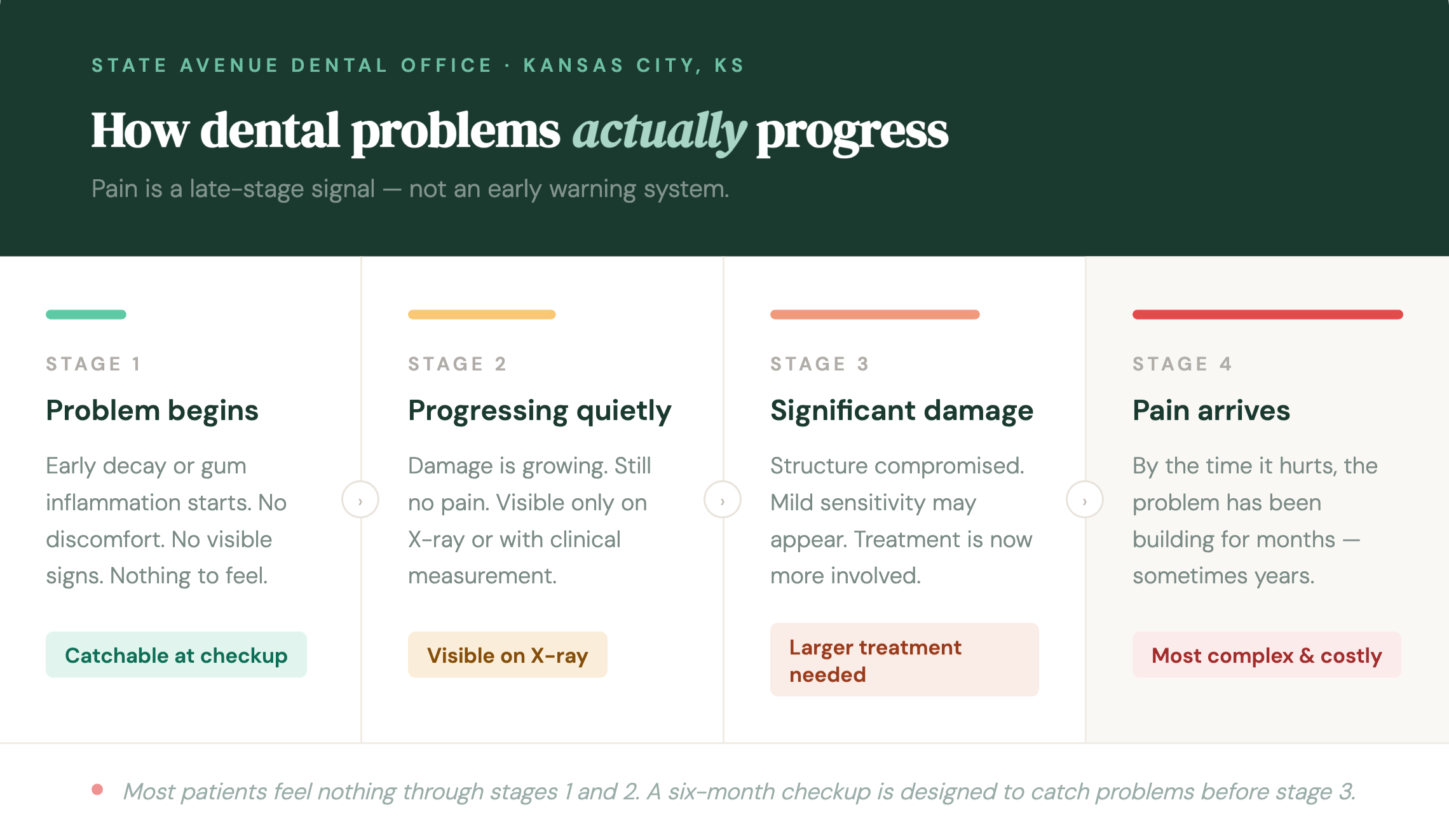 STATE AVENUE DENTAL OFFICE · KANSAS CITY, KS

How dental problems actually progress

Pain is a late-stage signal — not an early warning system.

STAGE 1

Problem begins

Early decay or gum inflammation starts. No discomfort. No visible signs. Nothing to feel.

Catchable at checkup

›

STAGE 2

Progressing quietly

Damage is growing. Still no pain. Visible only on X-ray or with clinical measurement.

Visible on X-ray

›

STAGE 3

Significant damage

Structure compromised. Mild sensitivity may appear. Treatment is now more involved.

Larger treatment needed

›

STAGE 4

Pain arrives

By the time it hurts, the problem has been building for months — sometimes years.

Most complex & costly

Most patients feel nothing through stages 1 and 2. A six-month checkup is designed to catch problems before stage 3.